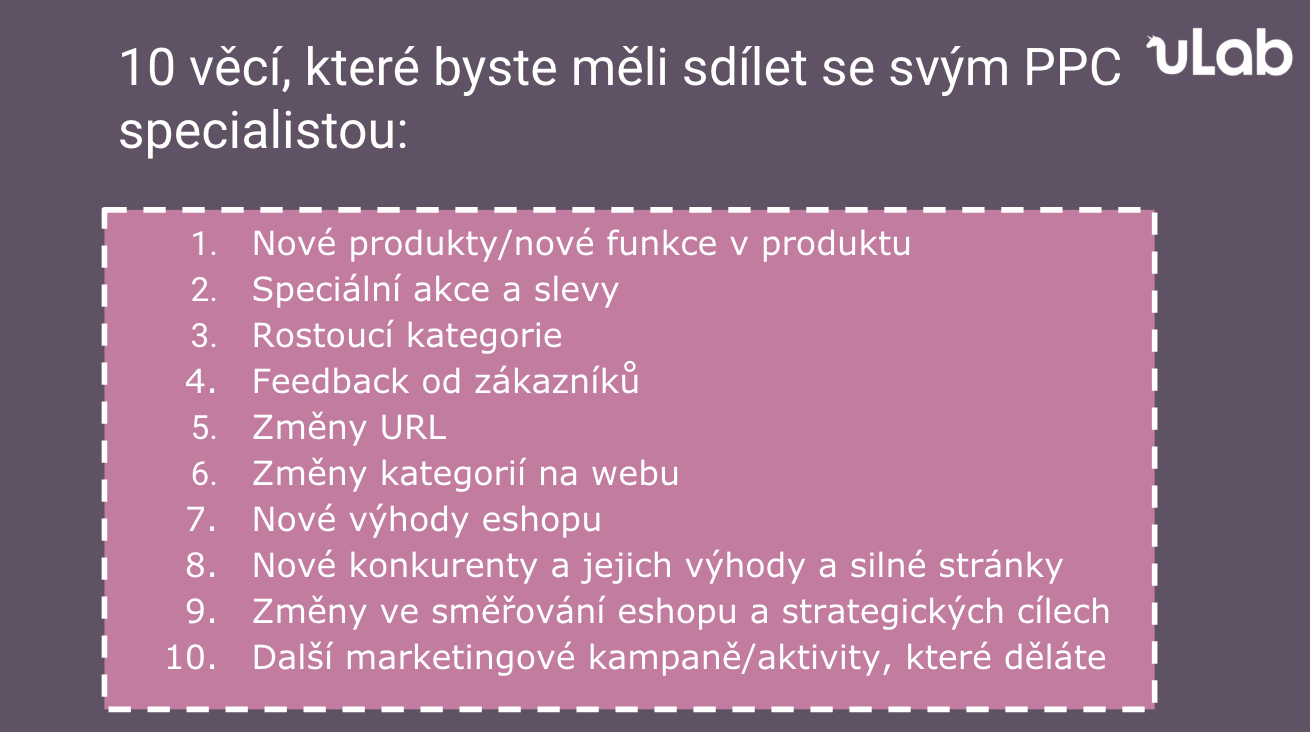 10 věcí, které byste měli sdílet se svým PPC specialistou:

uLab

1. Nové produkty/nové funkce v produktu
2. Speciální akce a slevy
3. Rostoucí kategorie
4. Feedback od zákazníků
5. Změny URL
6. Změny kategorií na webu
7. Nové výhody eshopu
8. Nové konkurenty a jejich výhody a silné stránky
9. Změny ve směřování eshopu a strategických cílech
10. Další marketingové kampaně/aktivity, které děláte